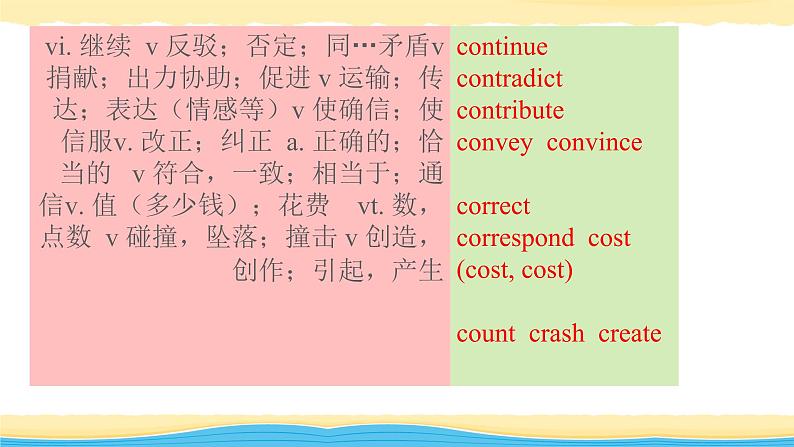 vi. 继续 v 反驳；否定；同…矛盾v 捐献；出力协助；促进 v 运输；传达；表达（情感等）v 使确信；使信服v. 改正；纠正 a. 正确的；恰当的 v 符合，一致；相当于；通信v. 值（多少钱）；花费 vt. 数，点数 v 碰撞，坠落；撞击 v 创造，创作；引起，产生

continue
contradict
contribute
convey convince

correct
correspond cost
(cost, cost)

count crash create